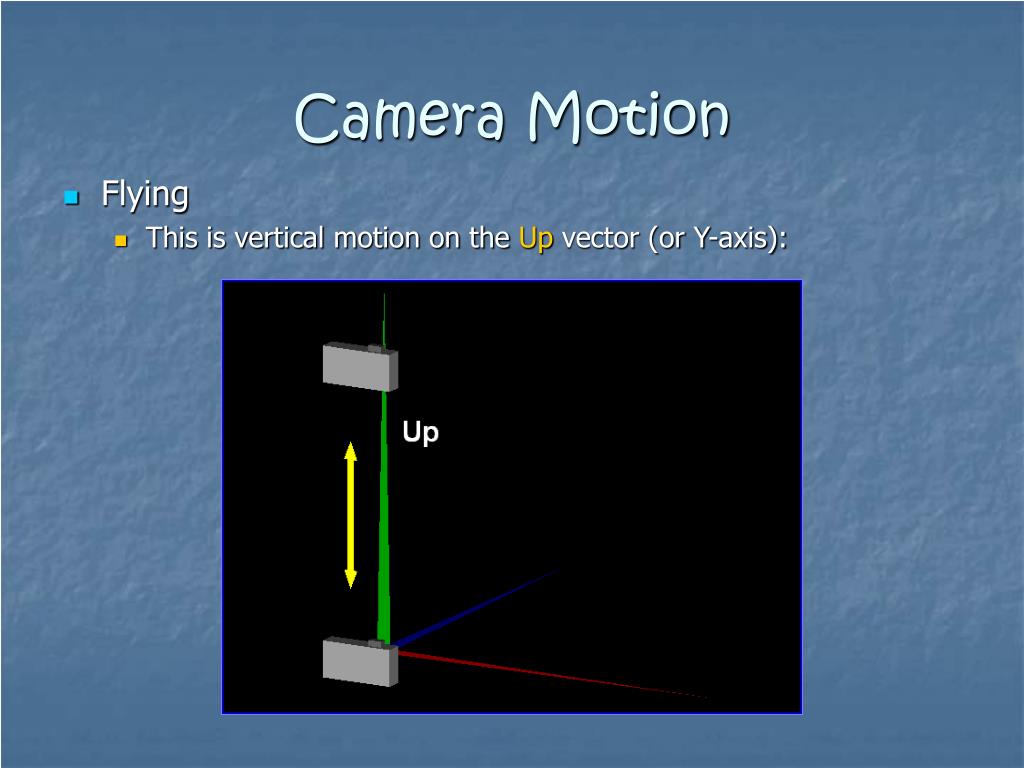 Camera Motion

Flying

This is vertical motion on the Up vector (or Y-axis):

Up